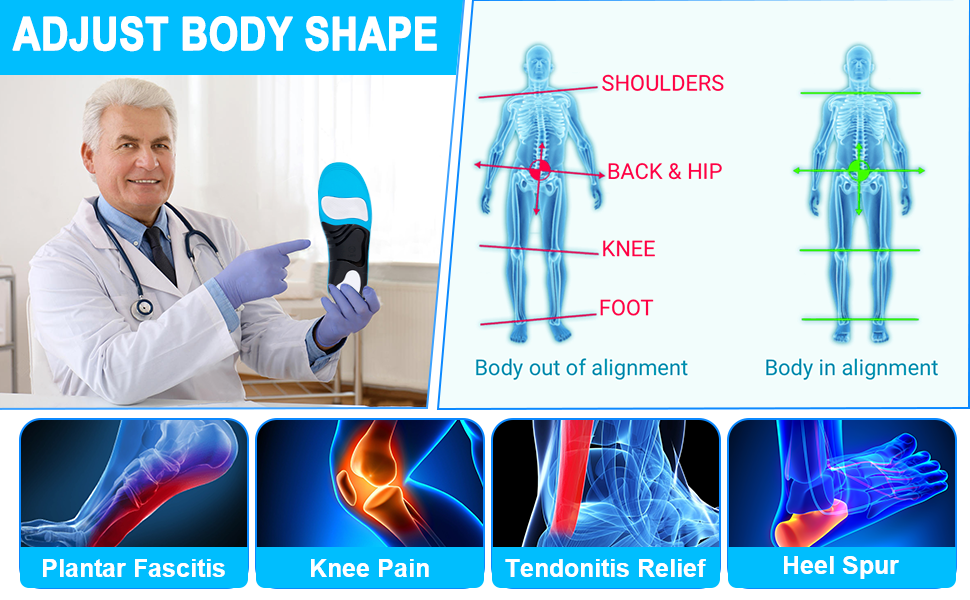 ADJUST BODY SHAPE

SHOULDERS

BACK & HIP

KNEE

FOOT

Body out of alignment

Body in alignment

Plantar Fascitis

Knee Pain

Tendonitis Relief

Heel Spur